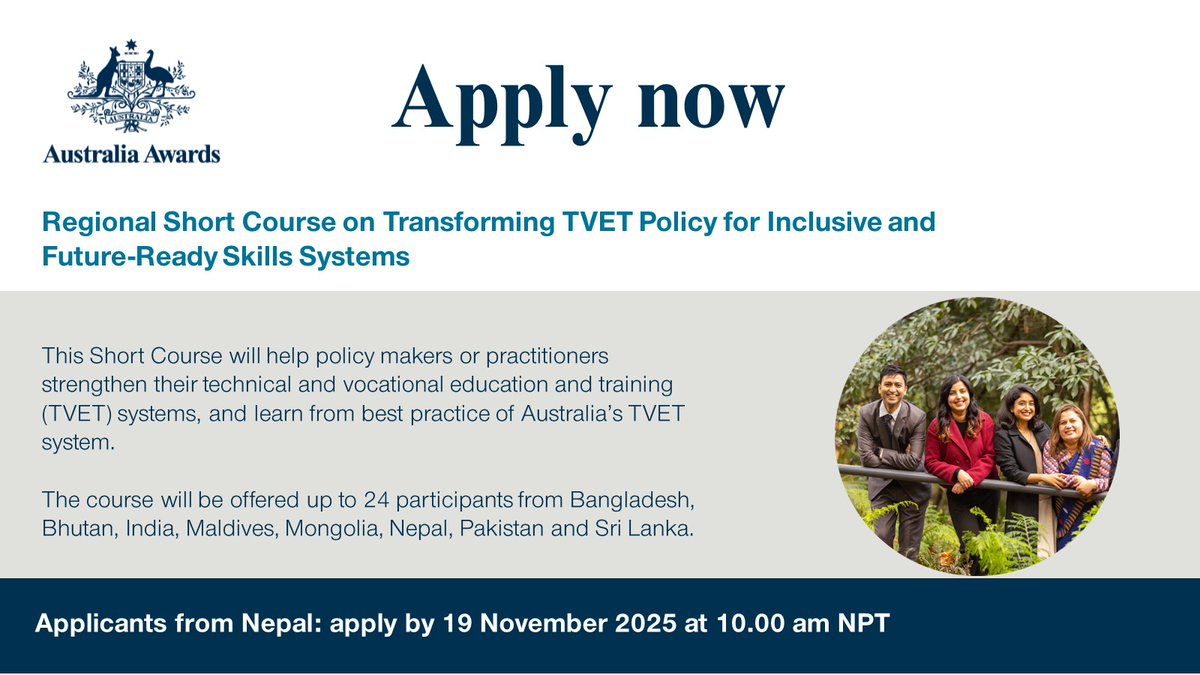 AUSTRALIA
Australia Awards

Apply now

Regional Short Course on Transforming TVET Policy for Inclusive and Future-Ready Skills Systems

This Short Course will help policy makers or practitioners strengthen their technical and vocational education and training (TVET) systems, and learn from best practice of Australia's TVET system.

The course will be offered up to 24 participants from Bangladesh, Bhutan, India, Maldives, Mongolia, Nepal, Pakistan and Sri Lanka.

Applicants from Nepal: apply by 19 November 2025 at 10.00 am NPT